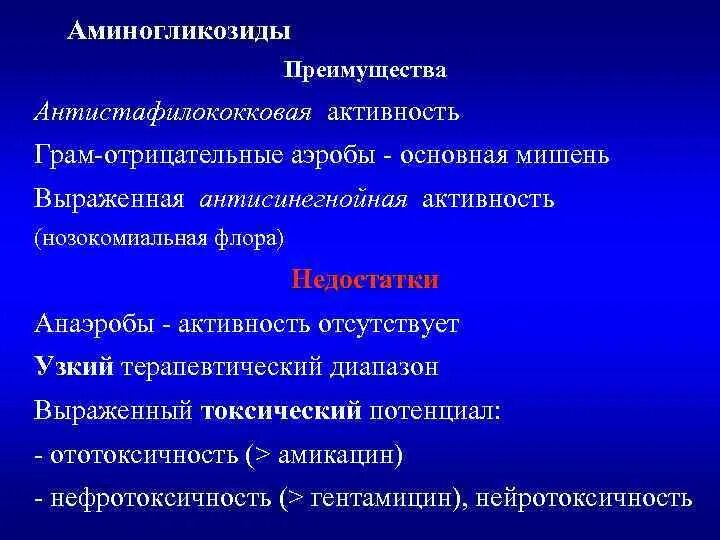 Аминогликозиды

Преимущества

Антистафилококковая активность

Грам-отрицательные аэробы - основная мишень

Выраженная антисинегнойная активность (нозокомиальная флора)

Недостатки

Анаэробы - активность отсутствует

Узкий терапевтический диапазон

Выраженный токсический потенциал:

- ототоксичность (> амикацин)

- нефротоксичность (> гентамицин), нейротоксичность